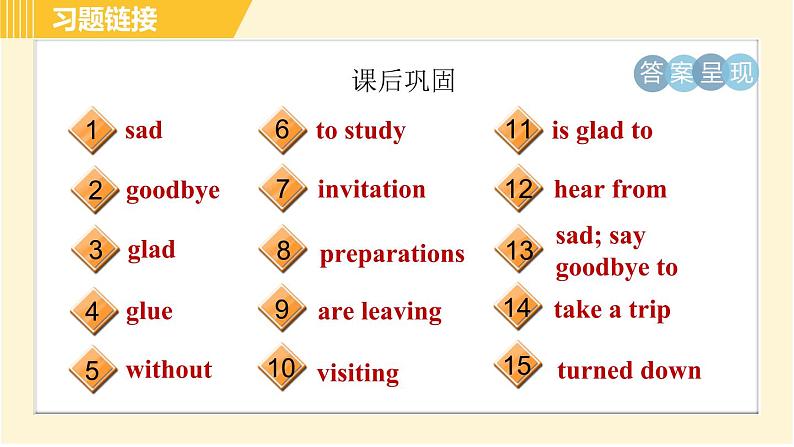 习题链接

课后巩固

答案呈现

1 sad

2 goodbye

3 glad

4 glue

5 without

6 to study

7 invitation

8 preparations

9 are leaving

10 visiting

11 is glad to

12 hear from

13 sad; say goodbye to

14 take a trip

15 turned down